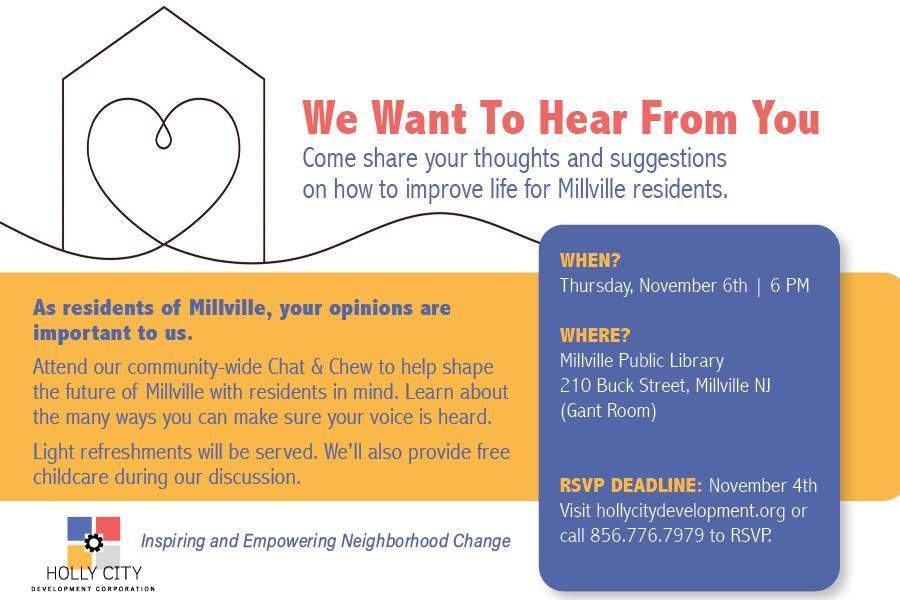 We Want To Hear From You

Come share your thoughts and suggestions on how to improve life for Millville residents.

As residents of Millville, your opinions are important to us.

Attend our community-wide Chat & Chew to help shape the future of Millville with residents in mind. Learn about the many ways you can make sure your voice is heard.

Light refreshments will be served. We'll also provide free childcare during our discussion.

WHEN?
Thursday, November 6th | 6 PM

WHERE?
Millville Public Library
210 Buck Street, Millville NJ
(Gant Room)

RSVP DEADLINE: November 4th
Visit hollycitydevelopment.org or call 856.776.7979 to RSVP.

HOLLY CITY
DEVELOPMENT CORPORATION

Inspiring and Empowering Neighborhood Change